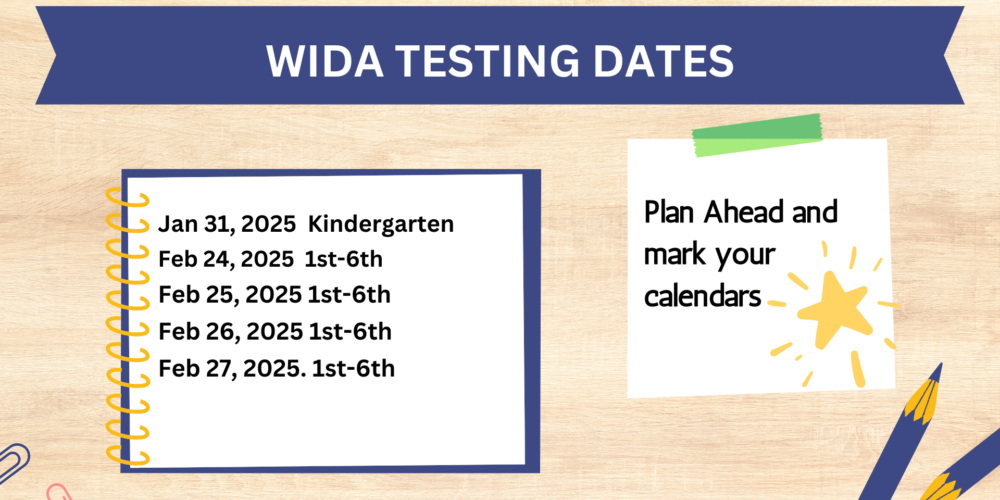 WIDA TESTING DATES

Jan 31, 2025 Kindergarten
Feb 24, 2025 1st-6th
Feb 25, 2025 1st-6th
Feb 26, 2025 1st-6th
Feb 27, 2025. 1st-6th

Plan Ahead and mark your calendars